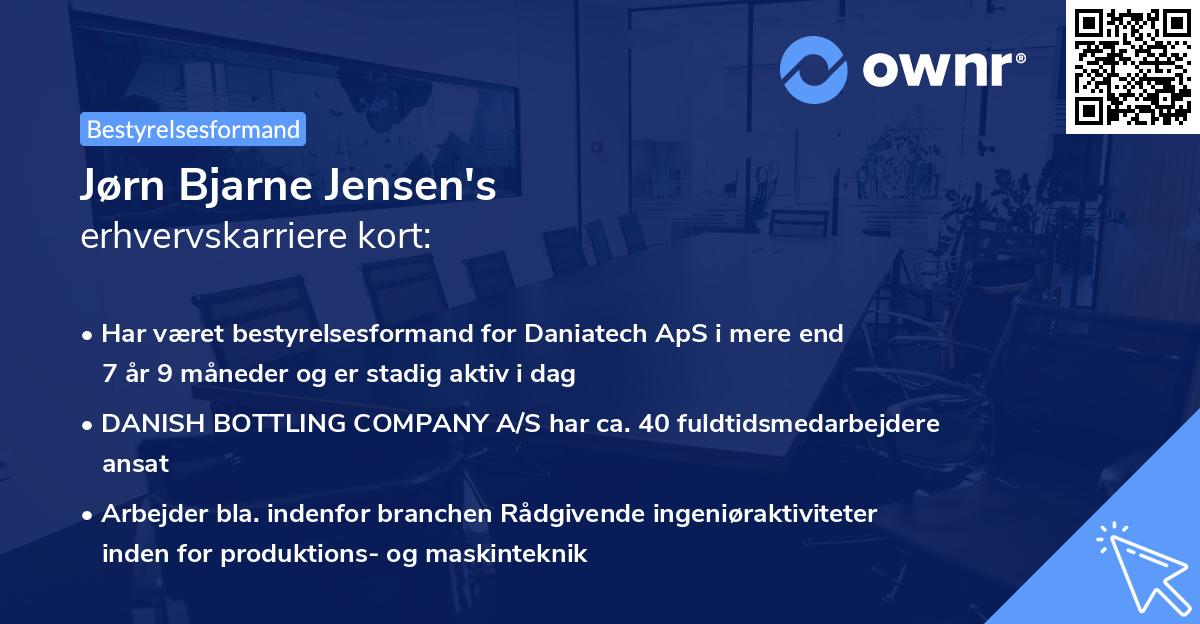 ownr®

Bestyrelsesformand

Jørn Bjarne Jensen's
erhvervskarriere kort:

• Har været bestyrelsesformand for Daniatech ApS i mere end 7 år 9 måneder og er stadig aktiv i dag

• DANISH BOTTLING COMPANY A/S har ca. 40 fuldtidsmedarbejdere ansat

• Arbejder bla. indenfor branchen Rådgivende ingeniøraktiviteter inden for produktions- og maskinteknik